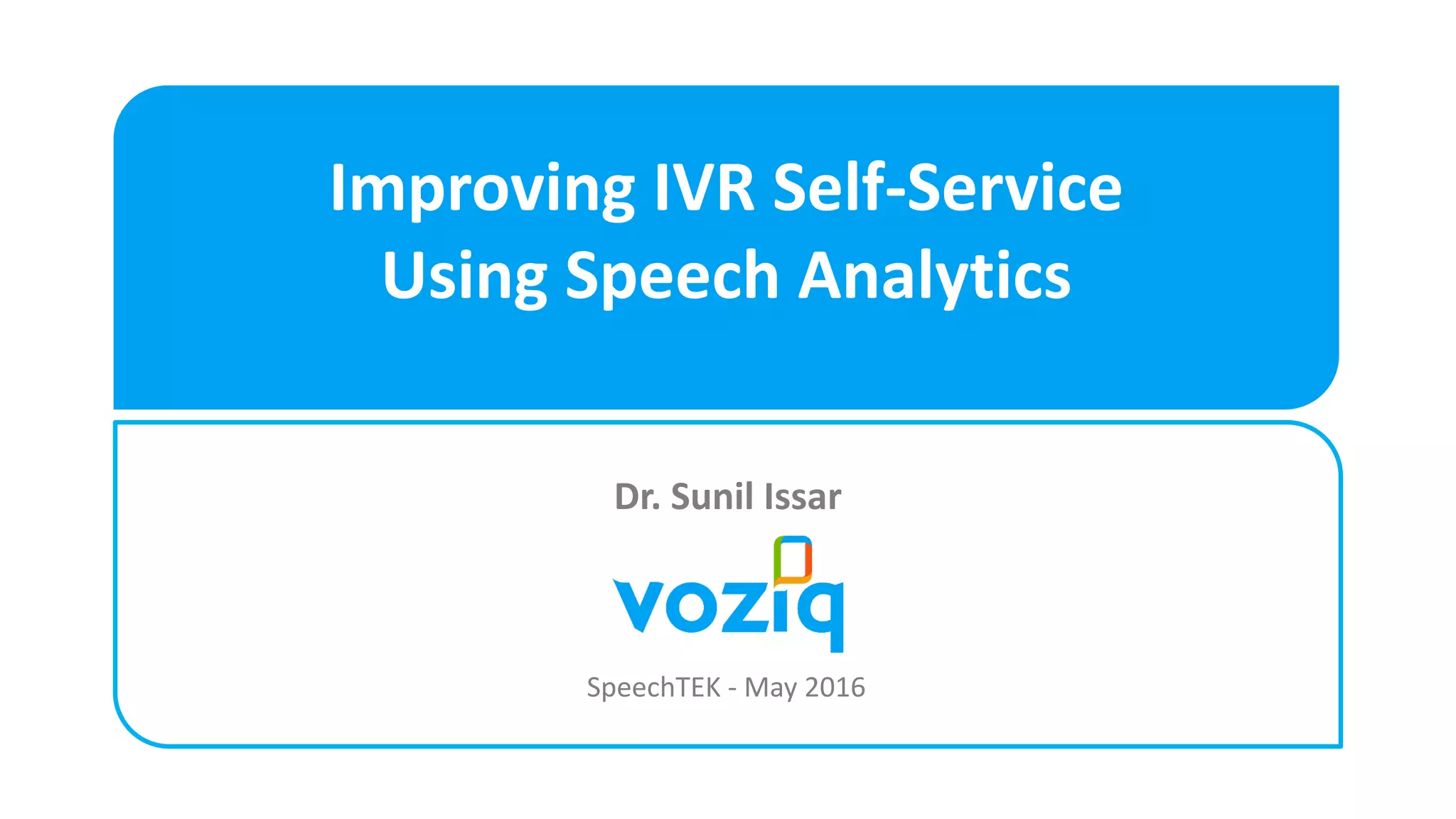 Improving IVR Self-Service Using Speech Analytics

Dr. Sunil Issar

voziq

SpeechTEK - May 2016